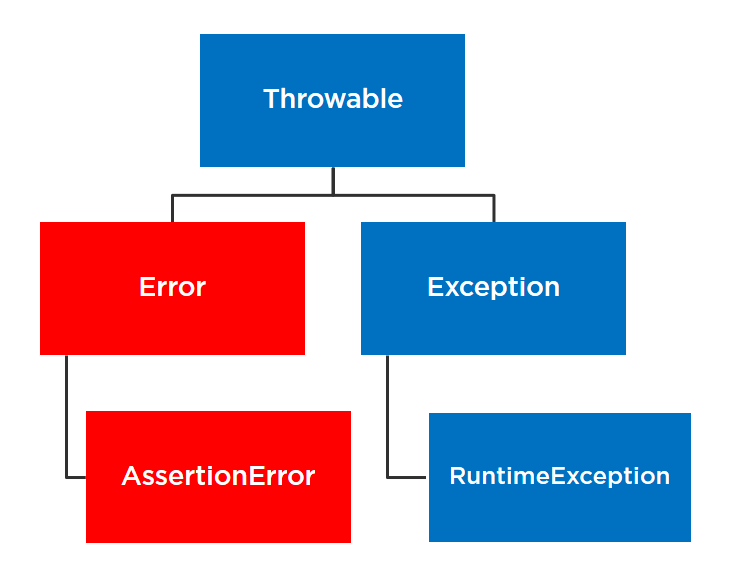 Throwable

Error

Exception

AssertionError

RuntimeException